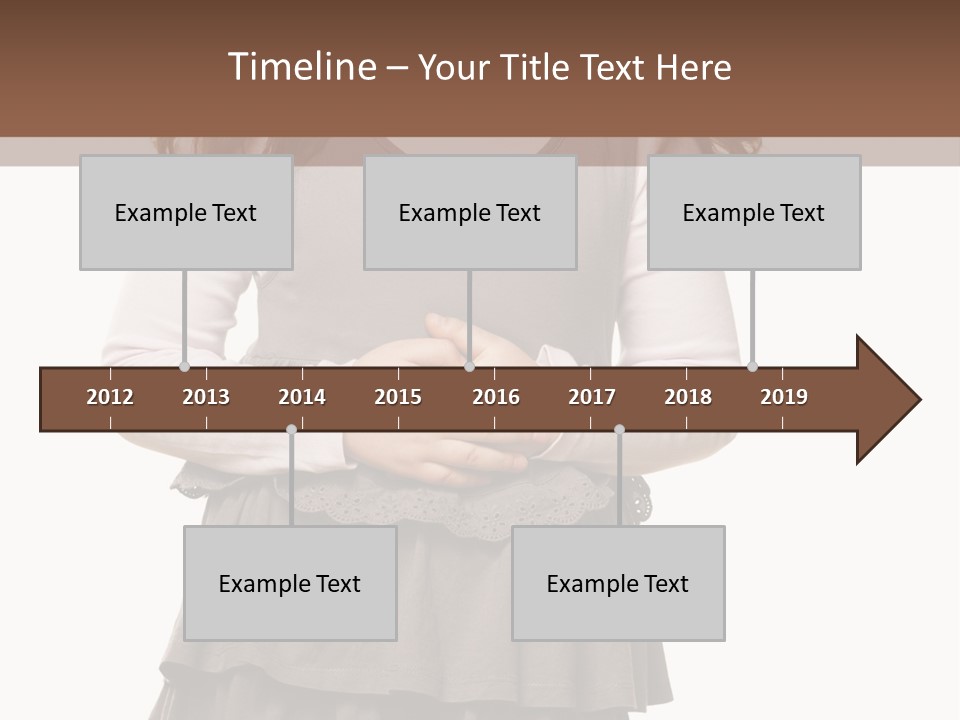 Timeline – Your Title Text Here

Example Text

Example Text

Example Text

2012 2013 2014 2015 2016 2017 2018 2019

Example Text

Example Text